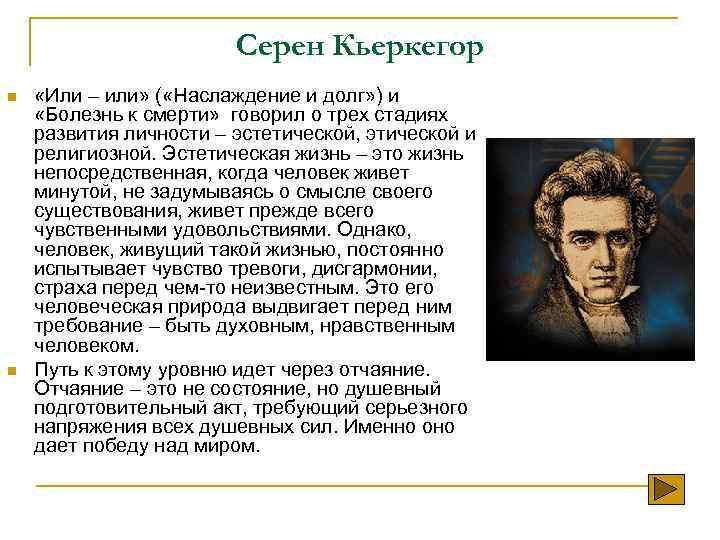 Серен Кьеркегор

«Или – или» («Наслаждение и долг») и «Болезнь к смерти» говорил о трех стадиях развития личности – эстетической, этической и религиозной. Эстетическая жизнь – это жизнь непосредственная, когда человек живет минутой, не задумываясь о смысле своего существования, живет прежде всего чувственными удовольствиями. Однако, человек, живущий такой жизнью, постоянно испытывает чувство тревоги, дисгармонии, страха перед чем-то неизвестным. Это его человеческая природа выдвигает перед ним требование – быть духовным, нравственным человеком.

Путь к этому уровню идет через отчаяние. Отчаяние – это не состояние, но душевный подготовительный акт, требующий серьезного напряжения всех душевных сил. Именно оно дает победу над миром.